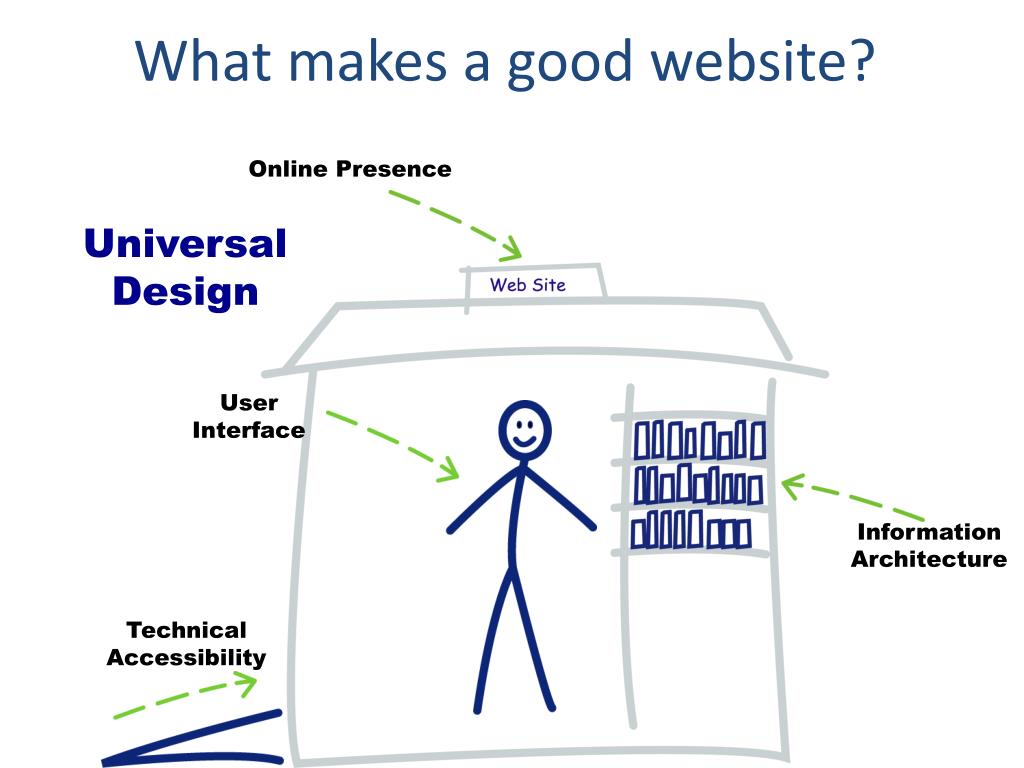 What makes a good website?

Online Presence

Universal Design

Web Site

User Interface

Information Architecture

Technical Accessibility